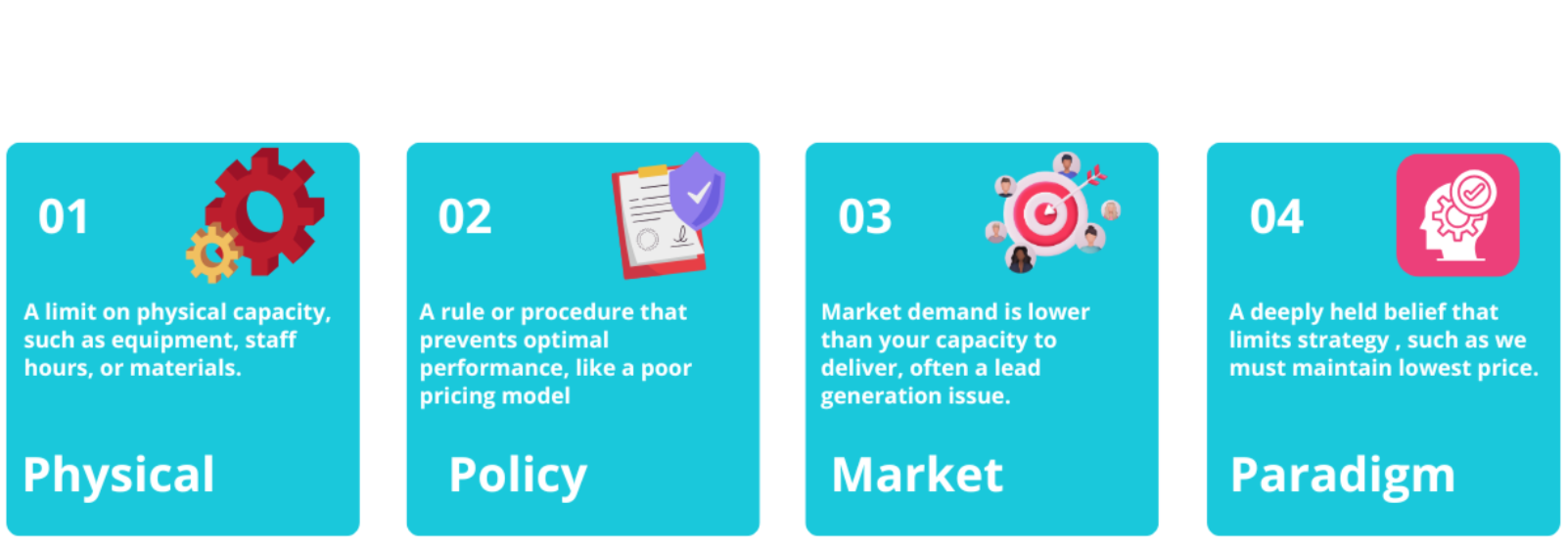 01

A limit on physical capacity, such as equipment, staff hours, or materials.

Physical

02

A rule or procedure that prevents optimal performance, like a poor pricing model

Policy

03

Market demand is lower than your capacity to deliver, often a lead generation issue.

Market

04

A deeply held belief that limits strategy , such as we must maintain lowest price.

Paradigm